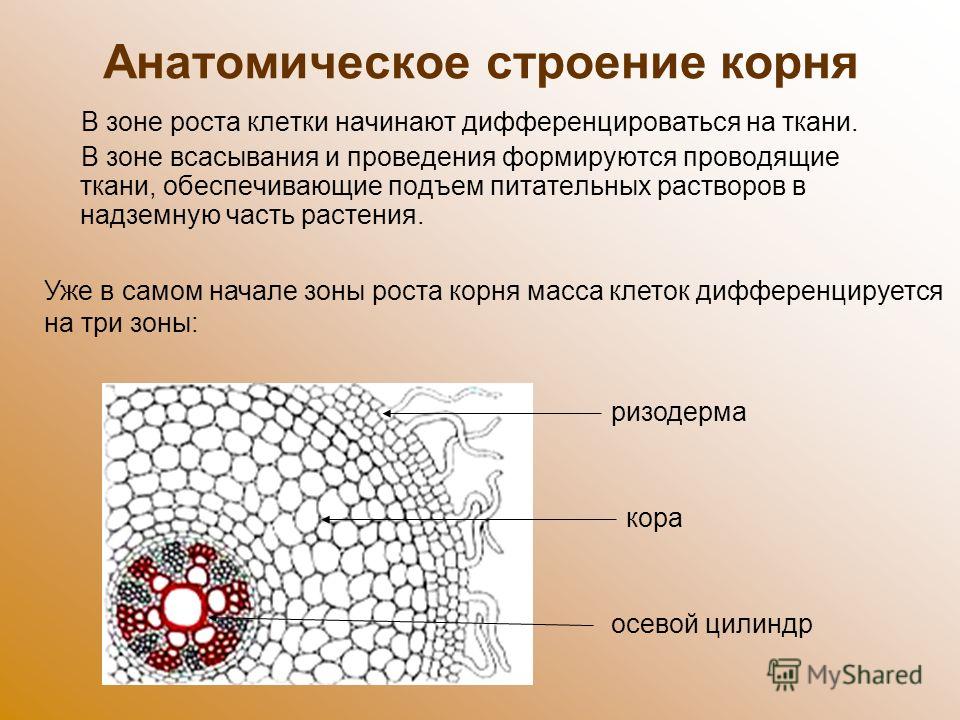 Анатомическое строение корня

В зоне роста клетки начинают дифференцироваться на ткани.

В зоне всасывания и проведения формируются проводящие ткани, обеспечивающие подъем питательных растворов в надземную часть растения.

Уже в самом начале зоны роста корня масса клеток дифференцируется на три зоны:

ризодерма

кора

осевой цилиндр

MyShared